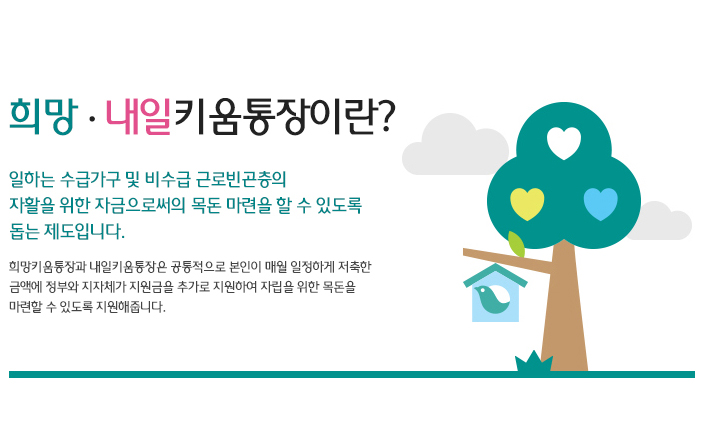 희망 · 내일키움통장이란?

일하는 수급가구 및 비수급 근로빈곤층의 자활을 위한 자금으로써의 목돈 마련을 할 수 있도록 돕는 제도입니다.

희망키움통장과 내일키움통장은 공통적으로 본인이 매월 일정하게 저축한 금액에 정부와 지자체가 지원금을 추가로 지원하여 자립을 위한 목돈을 마련할 수 있도록 지원해줍니다.